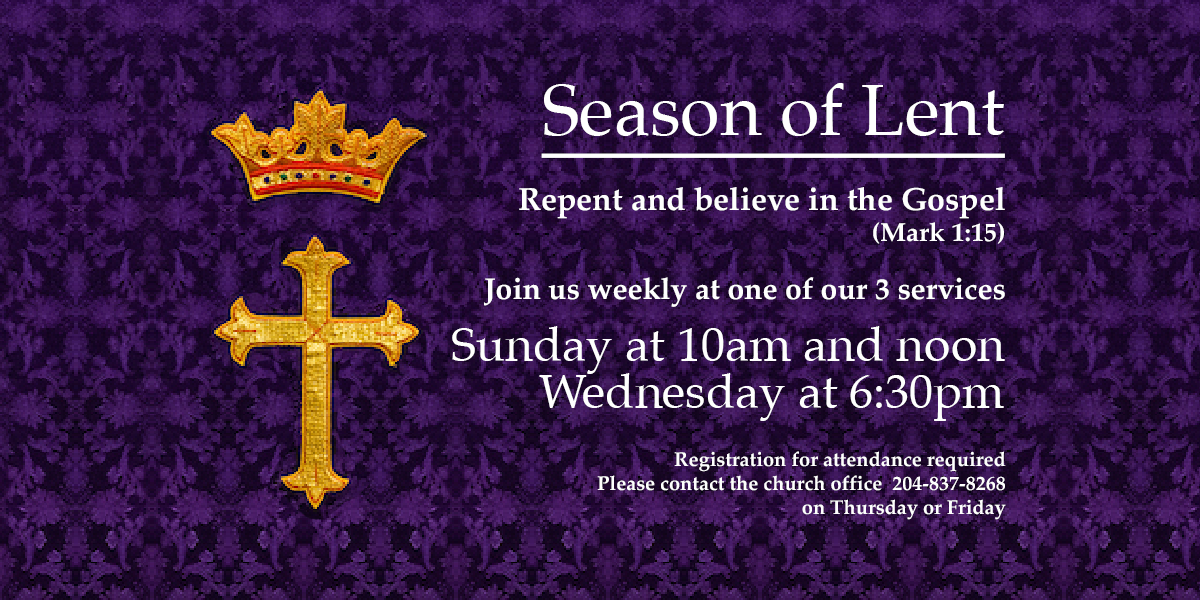 Season of Lent

Repent and believe in the Gospel
(Mark 1:15)

Join us weekly at one of our 3 services

Sunday at 10am and noon
Wednesday at 6:30pm

Registration for attendance required
Please contact the church office 204-837-8268
on Thursday or Friday